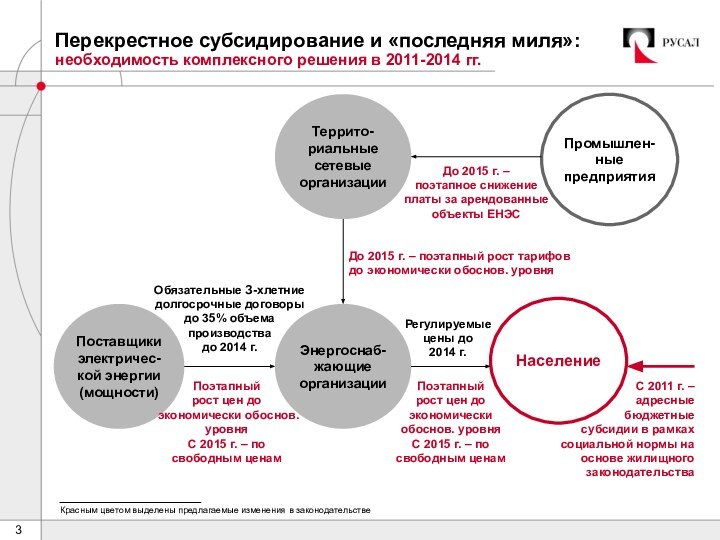 Перекрестное субсидирование и «последняя миля»:
необходимость комплексного решения в 2011-2014 гг.

РУСАЛ

Террито-риальные сетевые организации

Промышлен-ные предприятия

До 2015 г. – поэтапное снижение платы за арендованные объекты ЕНЭС

До 2015 г. – поэтапный рост тарифов до экономически обоснов. уровня

Обязательные 3-хлетние долгосрочные договоры до 35% объема производства до 2014 г.

Поставщики электричес-кой энергии (мощности)

Поэтапный рост цен до экономически обоснов. уровня
С 2015 г. – по свободным ценам

Энергоснаб-жающие организации

Регулируемые цены до 2014 г.

Поэтапный рост цен до экономически обоснов. уровня
С 2015 г. – по свободным ценам

Население

С 2011 г. – адресные бюджетные субсидии в рамках социальной нормы на основе жилищного законодательства

Красным цветом выделены предлагаемые изменения в законодательстве

3